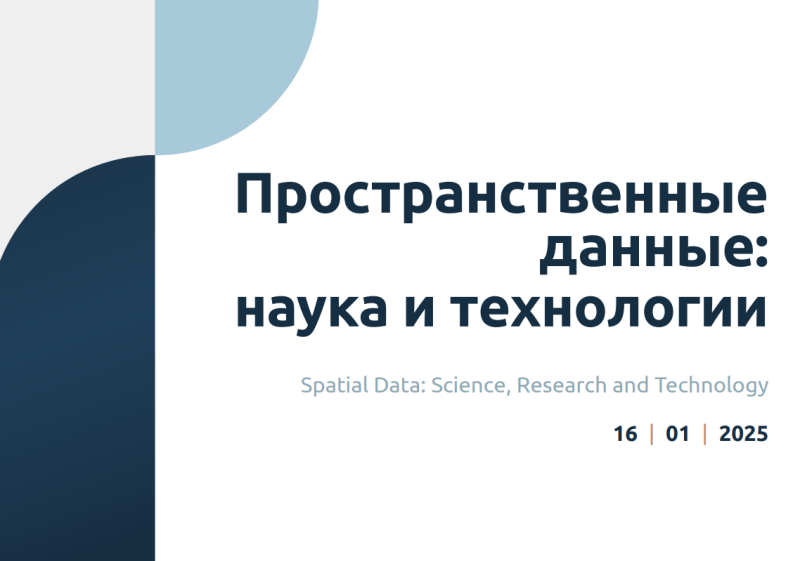 Пространственные данные: наука и технологии

Spatial Data: Science, Research and Technology

16 | 01 | 2025